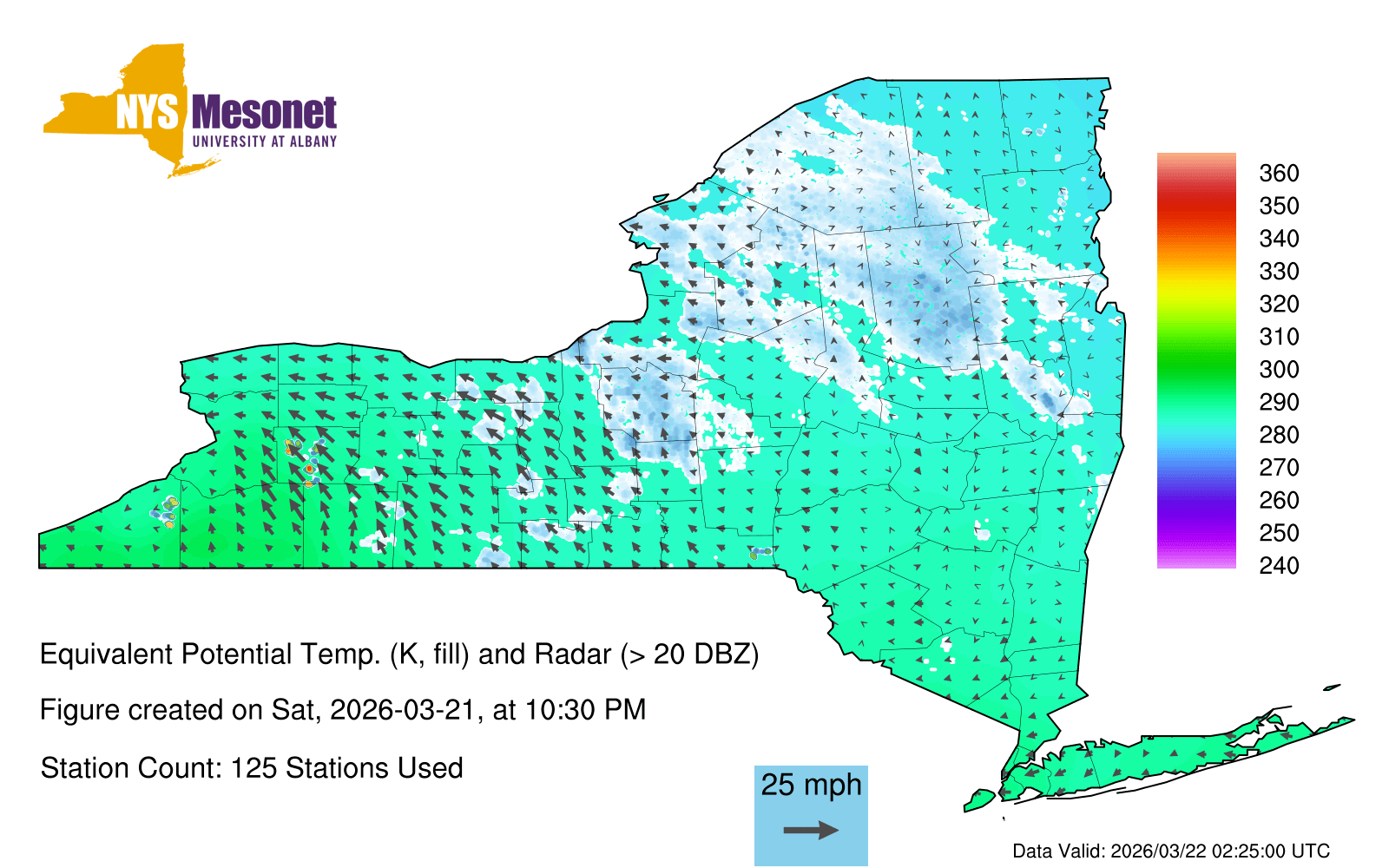 NYS Mesonet
UNIVERSITY AT ALBANY

360
350
340
330
320
310
300
290
280
270
260
250
240

Equivalent Potential Temp. (K, fill) and Radar (> 20 DBZ)

Figure created on Sat, 2026-03-21, at 10:30 PM

Station Count: 125 Stations Used

25 mph

Data Valid: 2026/03/22 02:25:00 UTC